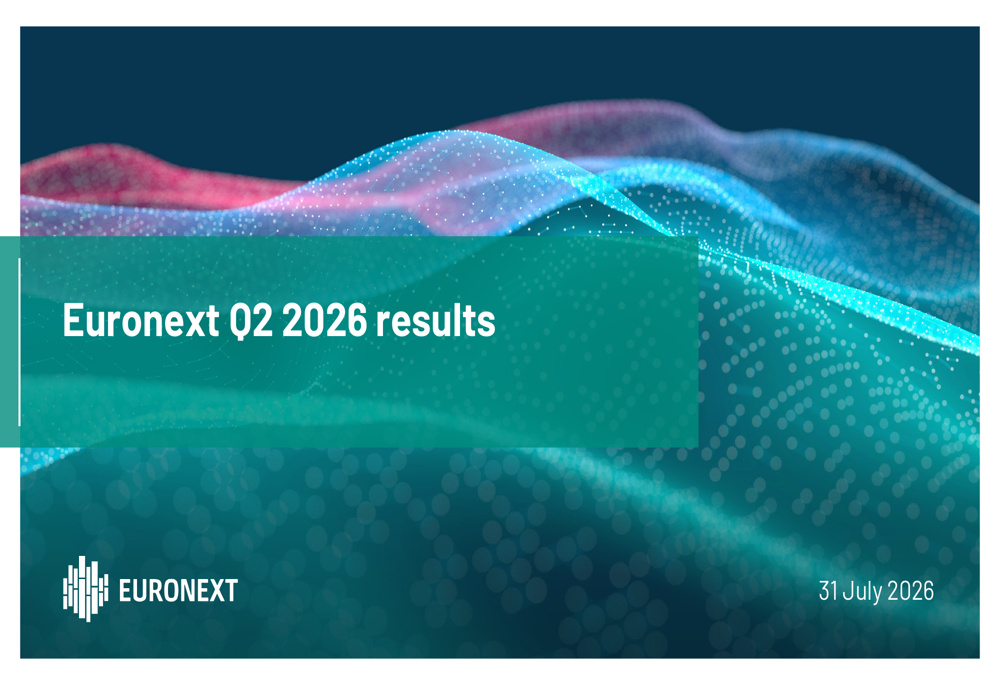 Euronext Q2 2026 results

EURONEXT

31 July 2026